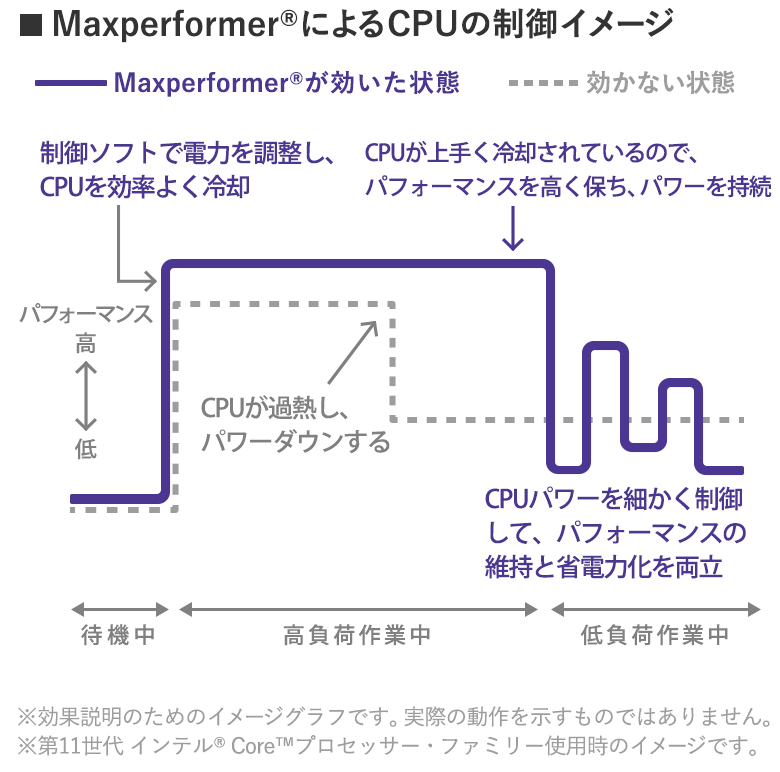 ■ Maxperformer®によるCPUの制御イメージ

Maxperformer®が効いた状態　効かない状態

制御ソフトで電力を調整し、CPUを効率よく冷却

CPUが上手く冷却されているので、パフォーマンスを高く保ち、パワーを持続

パフォーマンス
高
低

CPUが過熱し、パワーダウンする

CPUパワーを細かく制御して、パフォーマンスの維持と省電力化を両立

待機中　高負荷作業中　低負荷作業中

※効果説明のためのイメージグラフです。実際の動作を示すものではありません。
※第11世代 インテル® Core™プロセッサー・ファミリー使用時のイメージです。